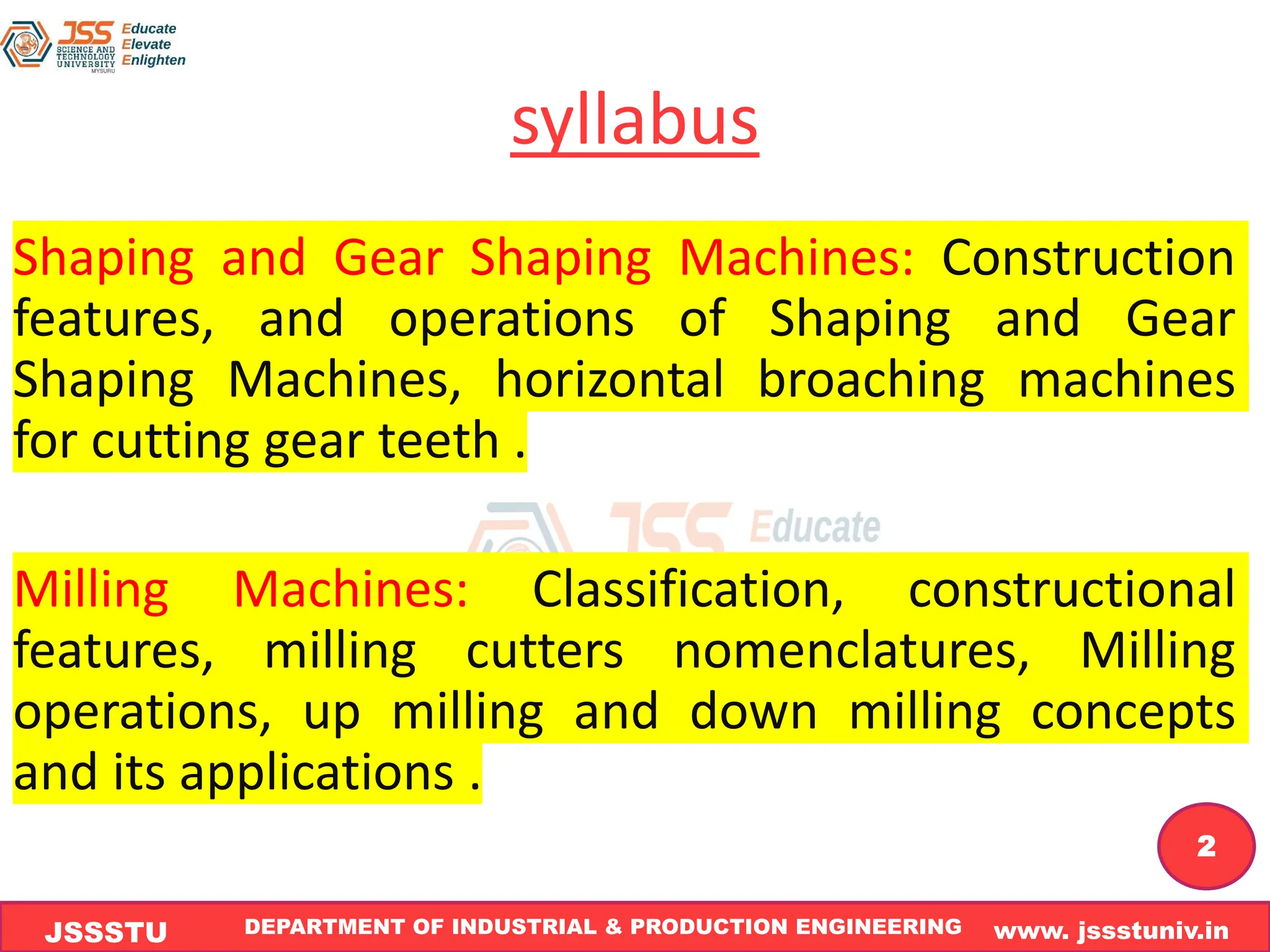 JSS SCIENCE AND TECHNOLOGY UNIVERSITY MYSURU
Educate
Elevate
Enlighten

syllabus

Shaping and Gear Shaping Machines: Construction features, and operations of Shaping and Gear Shaping Machines, horizontal broaching machines for cutting gear teeth .

JSS Educate

Milling Machines: Classification, constructional features, milling cutters nomenclatures, Milling operations, up milling and down milling concepts and its applications .

2

JSSSTU DEPARTMENT OF INDUSTRIAL & PRODUCTION ENGINEERING www. jssstuniv.in